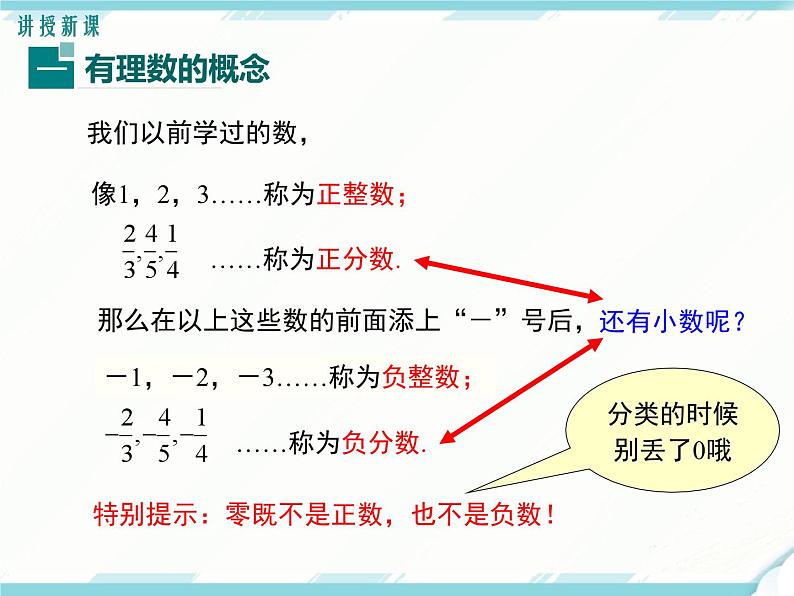 讲授新课

一 有理数的概念

我们以前学过的数，

像1，2，3……称为正整数；

$\frac{2}{3},\frac{4}{5},\frac{1}{4}$ ……称为正分数.

那么在以上这些数的前面添上“－”号后，还有小数呢？

－1，－2，－3……称为负整数；

$-\frac{2}{3},-\frac{4}{5},-\frac{1}{4}$ ……称为负分数.

分类的时候别丢了0哦

特别提示：零既不是正数，也不是负数！